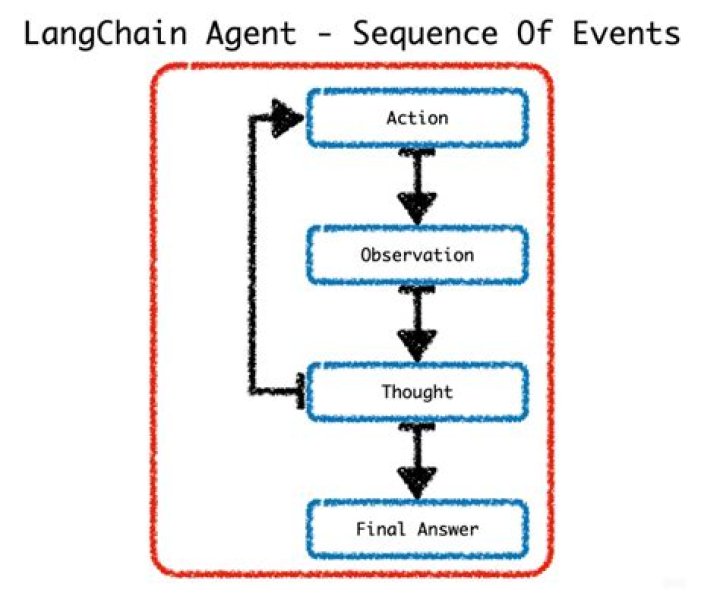 LangChain Agent - Sequence Of Events

Action

Observation

Thought

Final Answer